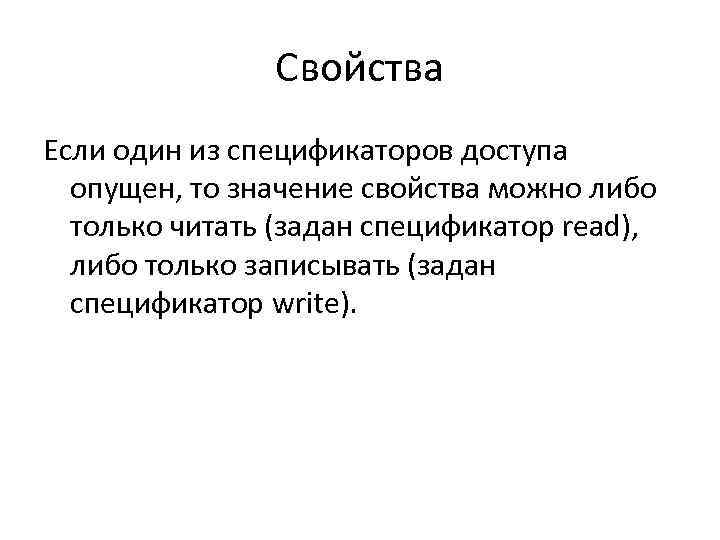 Свойства

Если один из спецификаторов доступа опущен, то значение свойства можно либо только читать (задан спецификатор read), либо только записывать (задан спецификатор write).